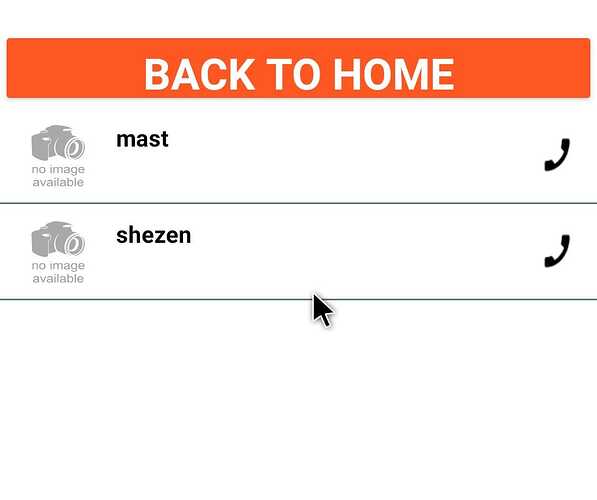 BACK TO HOME

no image available

mast

no image available

shezen